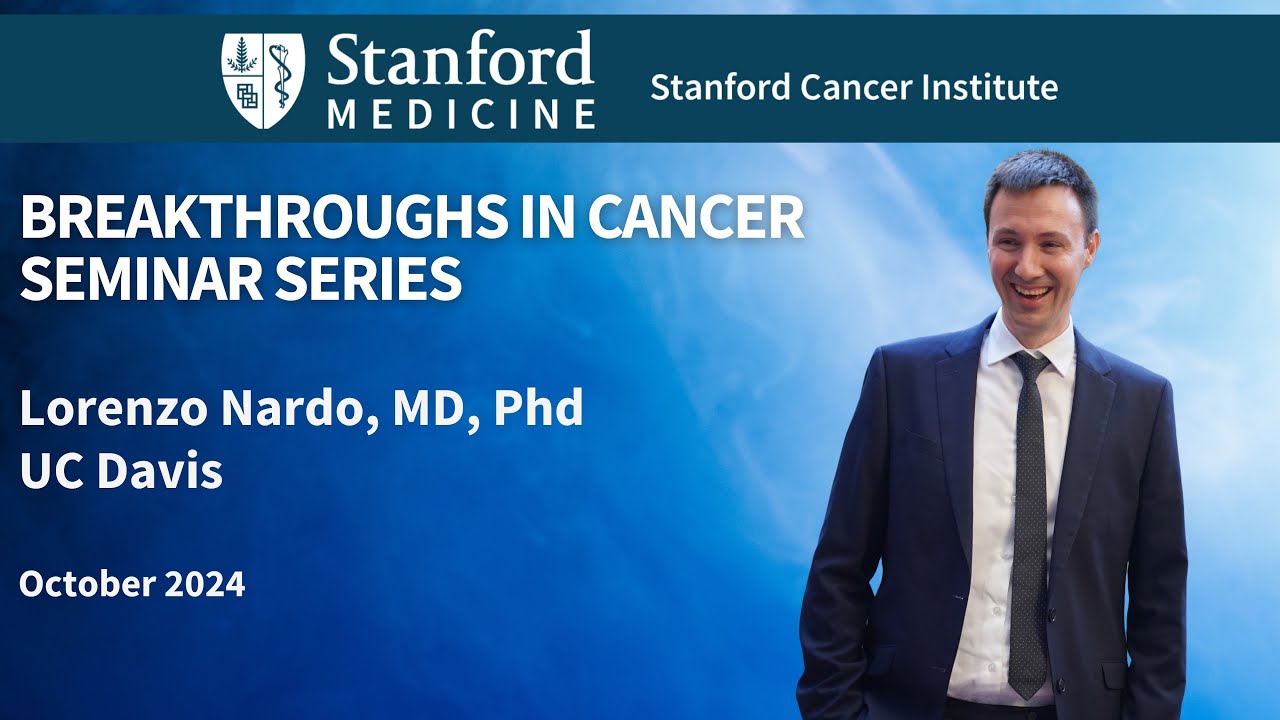 Stanford MEDICINE

Stanford Cancer Institute

BREAKTHROUGHS IN CANCER SEMINAR SERIES

Lorenzo Nardo, MD, Phd
UC Davis

October 2024